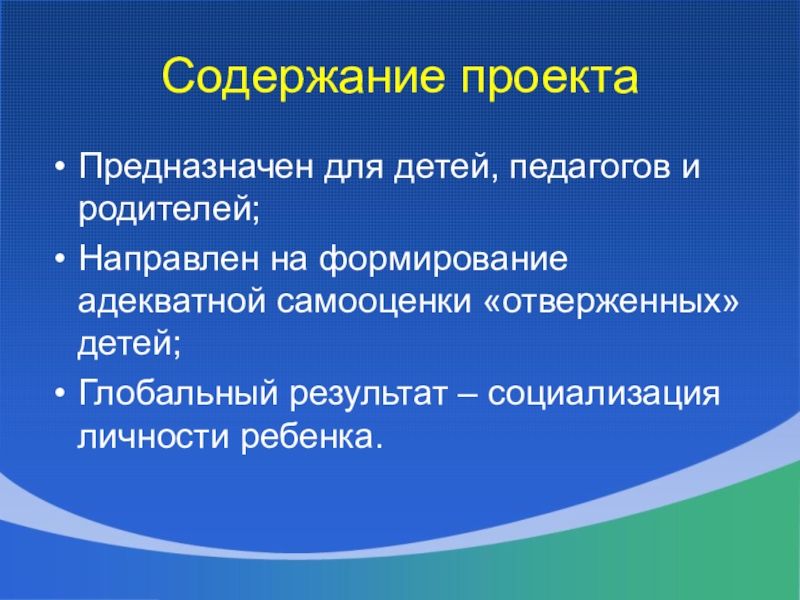 Содержание проекта

• Предназначен для детей, педагогов и родителей;
• Направлен на формирование адекватной самооценки «отверженных» детей;
• Глобальный результат – социализация личности ребенка.